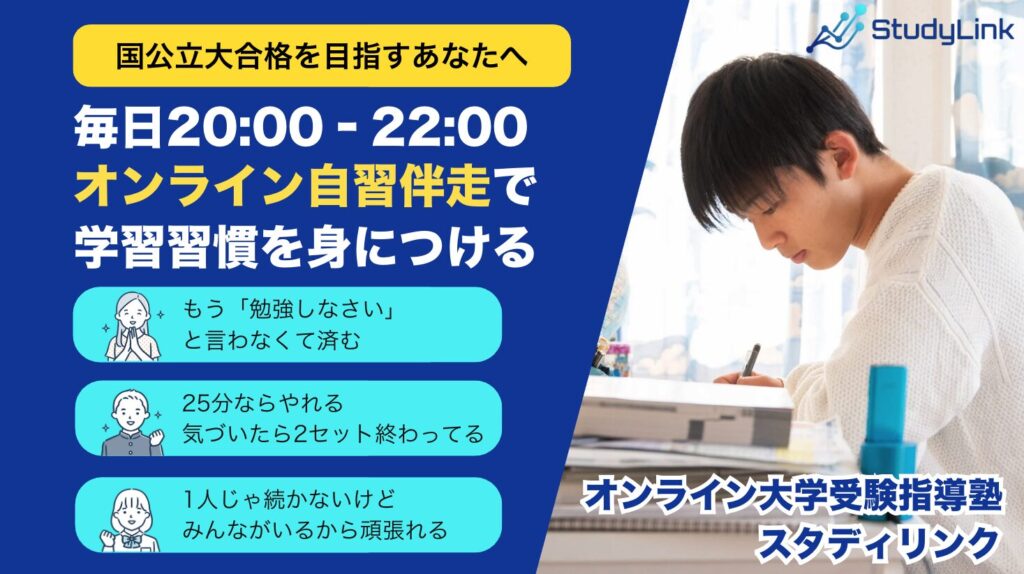 国公立大合格を目指すあなたへ

毎日20:00 - 22:00
オンライン自習伴走で
学習習慣を身につける

もう「勉強しなさい」
と言わなくて済む

25分ならやれる
気づいたら2セット終わってる

1人じゃ続かないけど
みんながいるから頑張れる

StudyLink

オンライン大学受験指導塾
スタディリンク